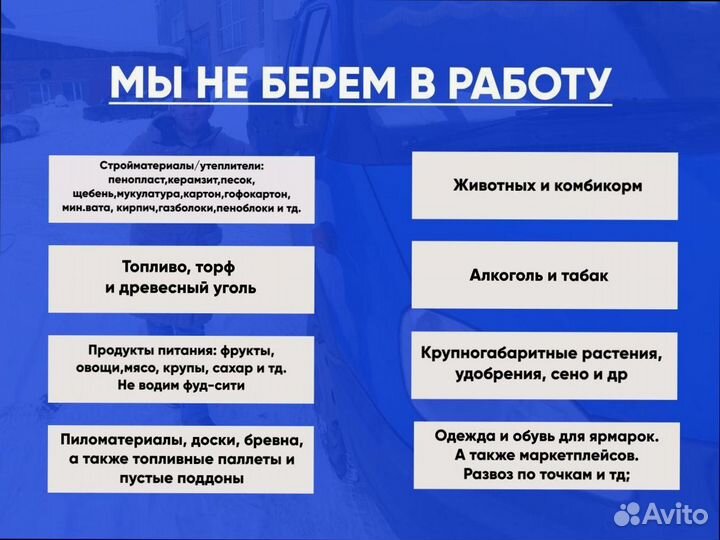 МЫ НЕ БЕРЕМ В РАБОТУ

Стройматериалы/утеплители: пенопласт,керамзит,песок, щебень,мукулатура,картон,гофокартон, мин.вата, кирпич,газболоки,пеноблоки и тд.

Топливо, торф и древесный уголь

Продукты питания: фрукты, овощи,мясо, крупы, сахар и тд. Не водим фуд-сити

Пиломатериалы, доски, бревна, а также топливные паллеты и пустые поддоны

Животных и комбикорм

Алкоголь и табак

Крупногабаритные растения, удобрения, сено и др

Одежда и обувь для ярмарок. А также маркетплейсов. Развоз по точкам и тд;

Avito